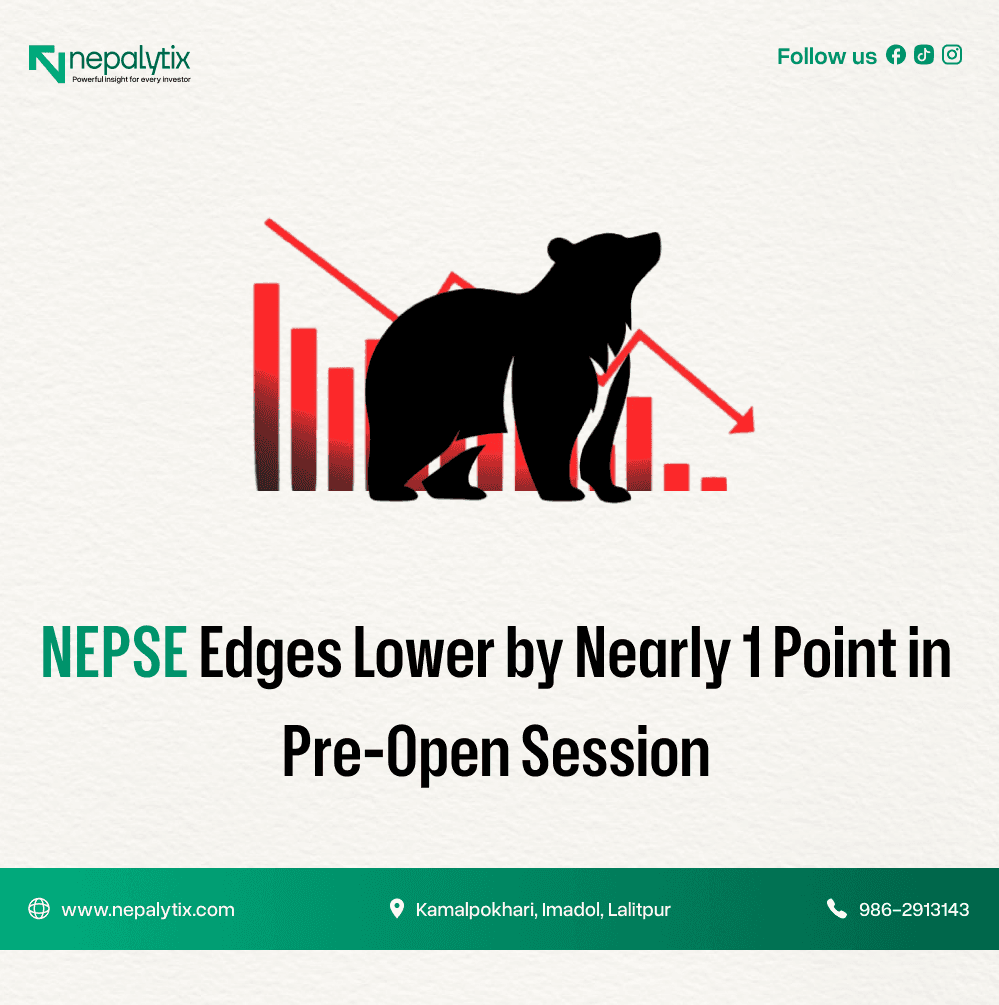 nepalytix
Powerful insight for every investor

Follow us

NEPSE Edges Lower by Nearly 1 Point in Pre-Open Session

www.nepalytix.com Kamalpokhari, Imadol, Lalitpur 986-2913143